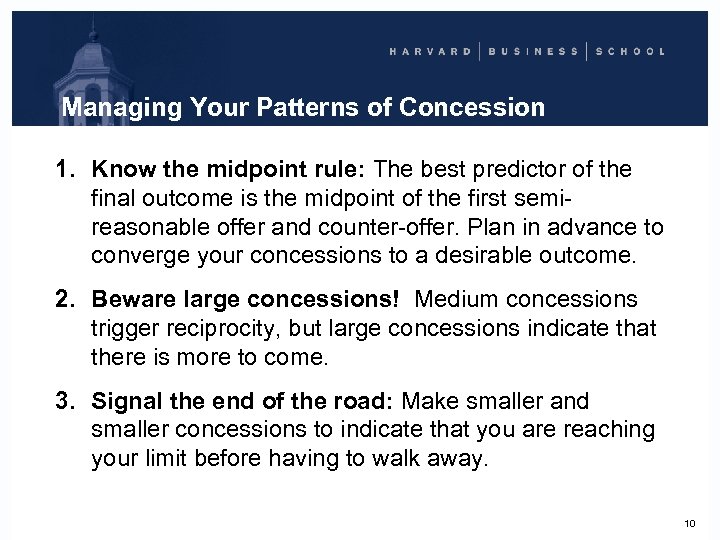 HARVARD | BUSINESS | SCHOOL

Managing Your Patterns of Concession

1. Know the midpoint rule: The best predictor of the final outcome is the midpoint of the first semi-reasonable offer and counter-offer. Plan in advance to converge your concessions to a desirable outcome.

2. Beware large concessions! Medium concessions trigger reciprocity, but large concessions indicate that there is more to come.

3. Signal the end of the road: Make smaller and smaller concessions to indicate that you are reaching your limit before having to walk away.

10